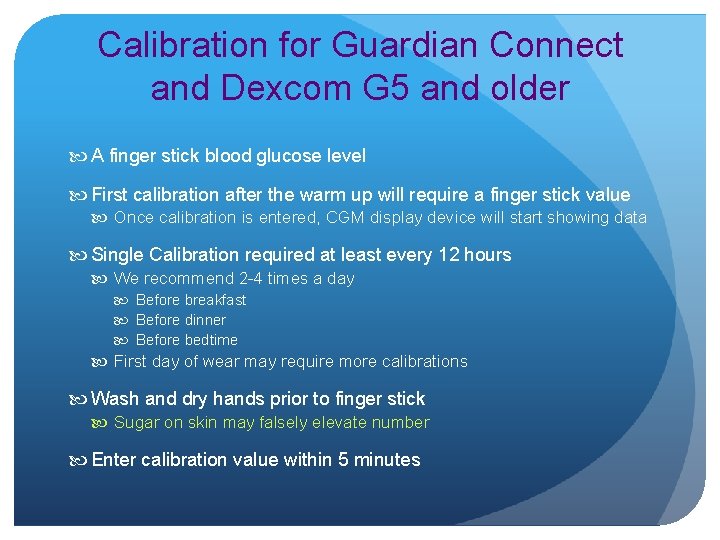 Calibration for Guardian Connect and Dexcom G5 and older

A finger stick blood glucose level

First calibration after the warm up will require a finger stick value
Once calibration is entered, CGM display device will start showing data

Single Calibration required at least every 12 hours
We recommend 2-4 times a day
Before breakfast
Before dinner
Before bedtime
First day of wear may require more calibrations

Wash and dry hands prior to finger stick
Sugar on skin may falsely elevate number

Enter calibration value within 5 minutes